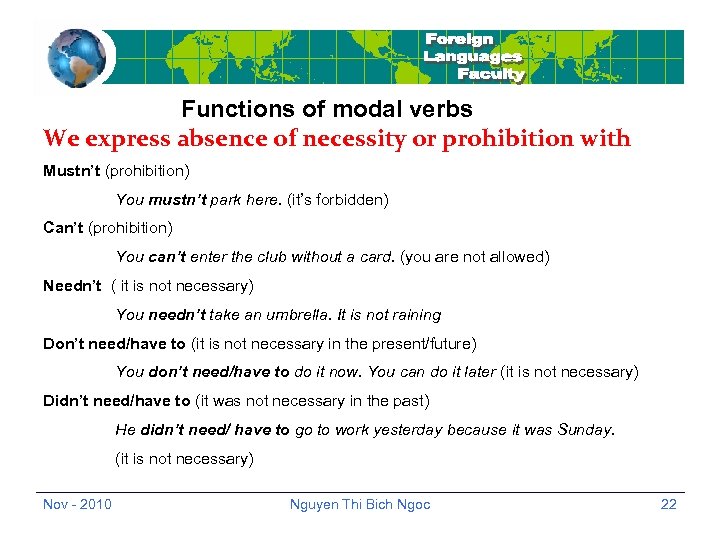 Foreign Languages Faculty

Functions of modal verbs

We express absence of necessity or prohibition with

Mustn't (prohibition)

You mustn't park here. (it's forbidden)

Can't (prohibition)

You can't enter the club without a card. (you are not allowed)

Needn't ( it is not necessary)

You needn't take an umbrella. It is not raining

Don't need/have to (it is not necessary in the present/future)

You don't need/have to do it now. You can do it later (it is not necessary)

Didn't need/have to (it was not necessary in the past)

He didn't need/ have to go to work yesterday because it was Sunday.

(it is not necessary)

Nov - 2010

Nguyen Thi Bich Ngoc

22